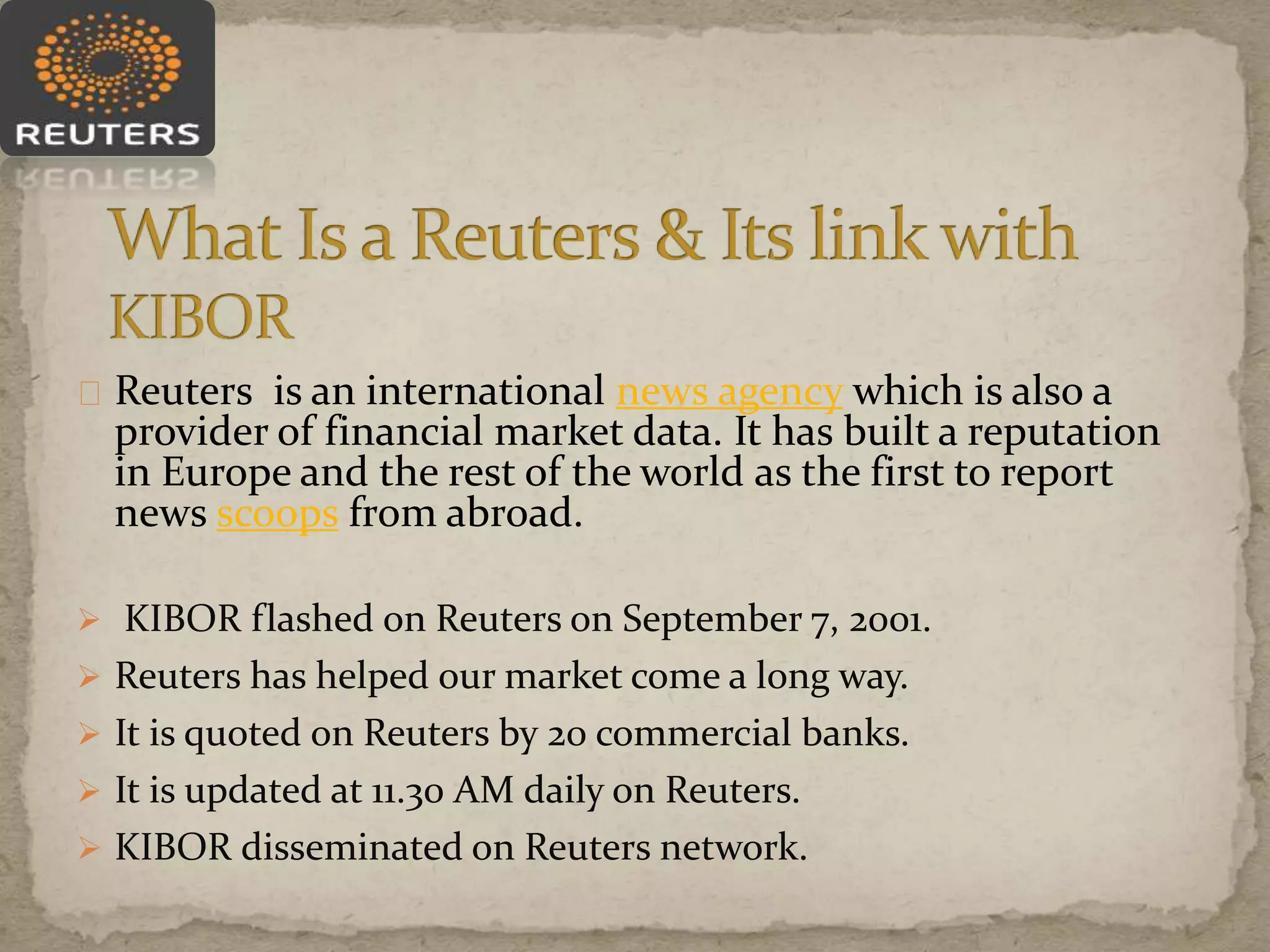 REUTERS

What Is a Reuters & Its link with KIBOR

Reuters is an international news agency which is also a provider of financial market data. It has built a reputation in Europe and the rest of the world as the first to report news scoops from abroad.

➢ KIBOR flashed on Reuters on September 7, 2001.
➢ Reuters has helped our market come a long way.
➢ It is quoted on Reuters by 20 commercial banks.
➢ It is updated at 11.30 AM daily on Reuters.
➢ KIBOR disseminated on Reuters network.